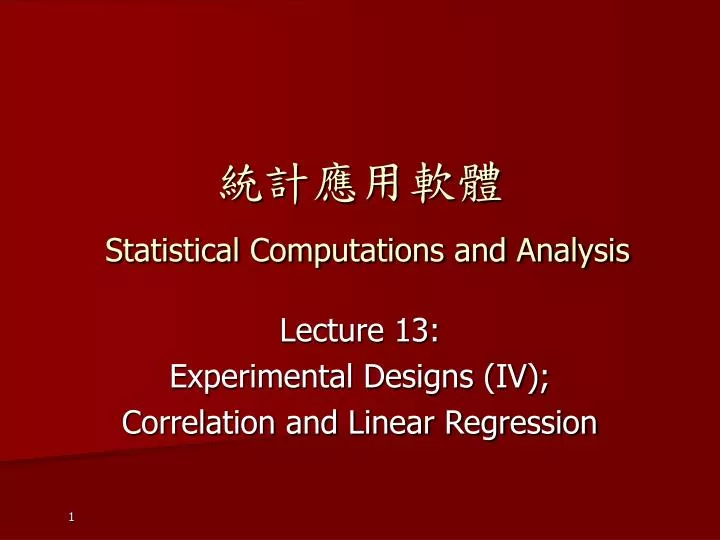 統計應用軟體

Statistical Computations and Analysis

Lecture 13:
Experimental Designs (IV);
Correlation and Linear Regression

1